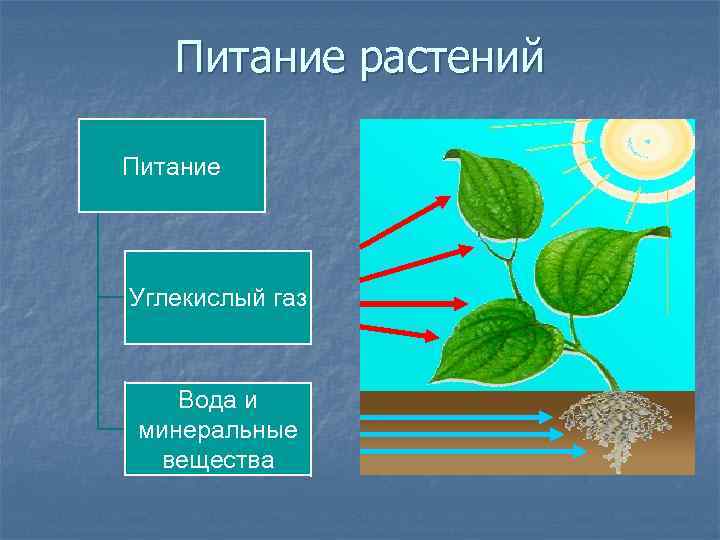 Питание растений

Питание

Углекислый газ

Вода и минеральные вещества